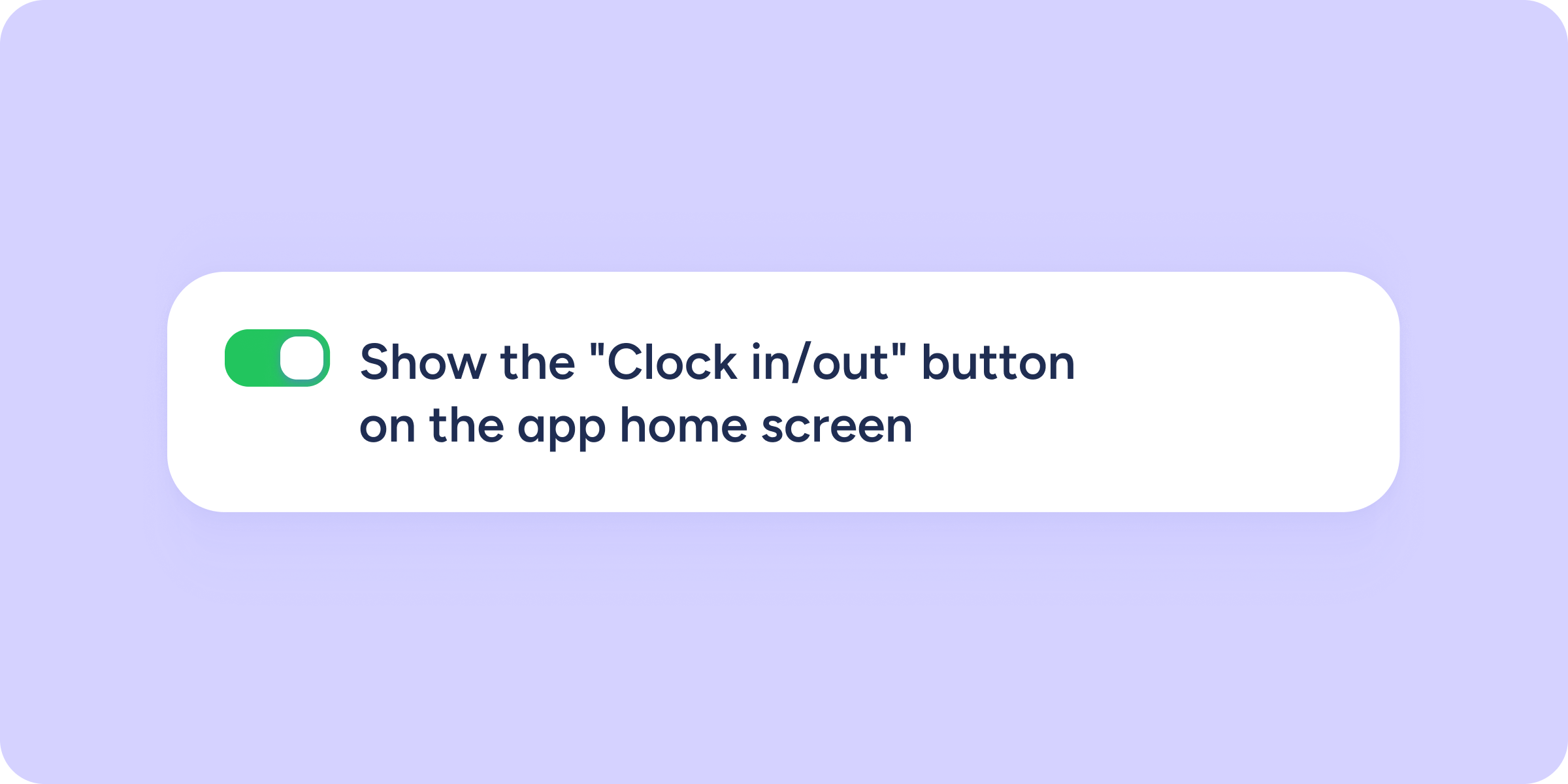 Show the "Clock in/out" button on the app home screen